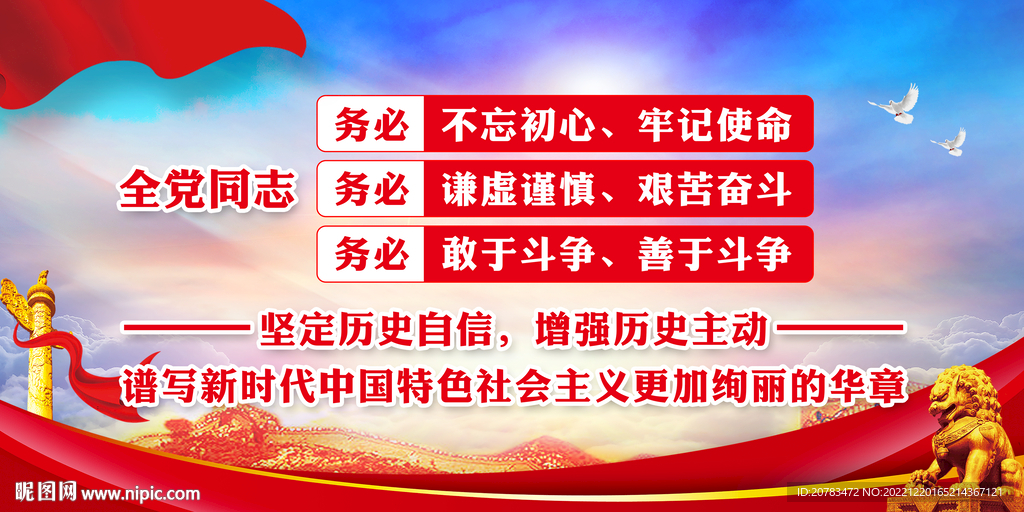 全党同志 务必 不忘初心、牢记使命
务必 谦虚谨慎、艰苦奋斗
务必 敢于斗争、善于斗争

——— 坚定历史自信，增强历史主动 ———
谱写新时代中国特色社会主义更加绚丽的华章

昵图网 www.nipic.com

ID:20783472 NO:20221220165214367121